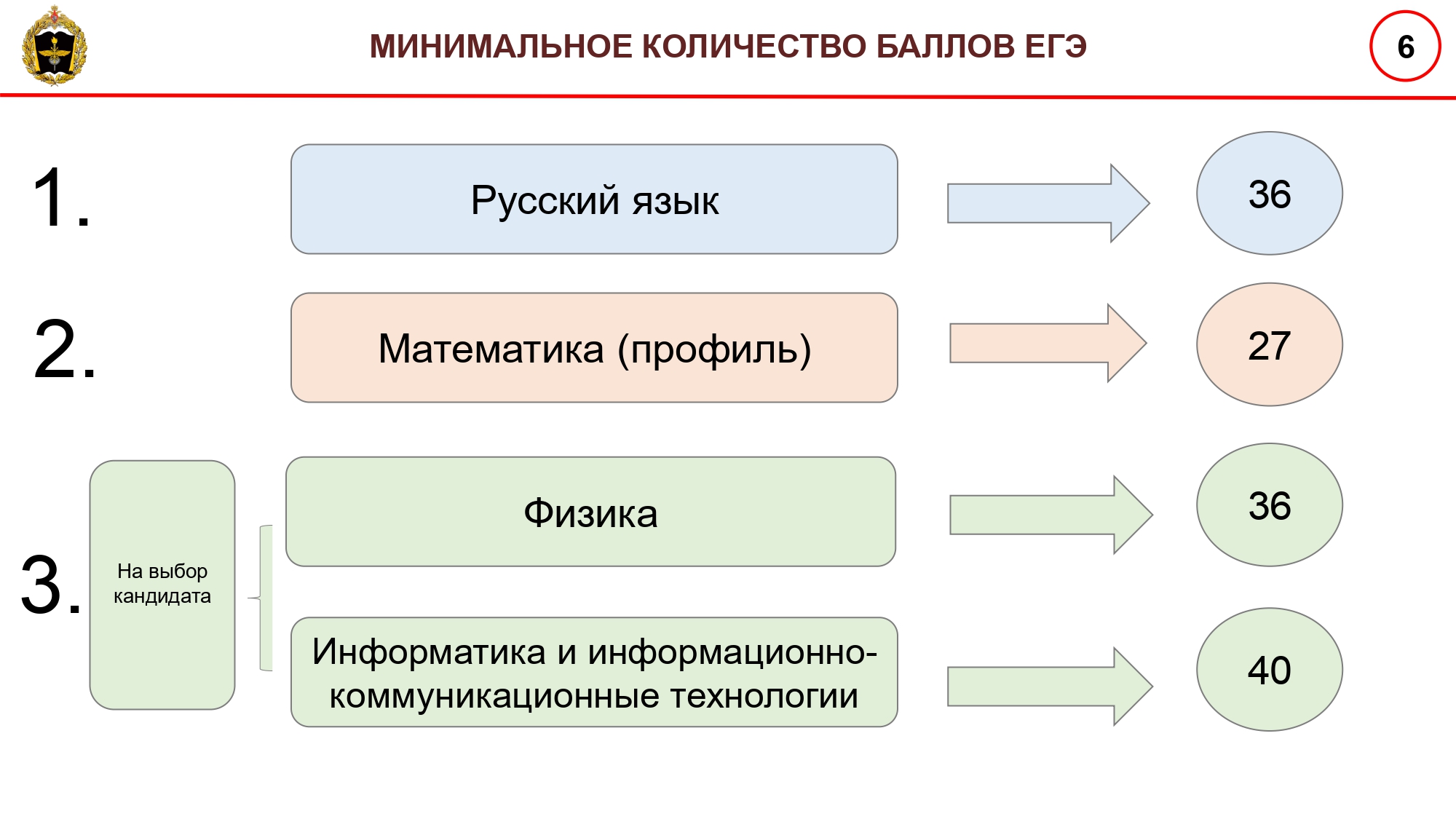 МИНИМАЛЬНОЕ КОЛИЧЕСТВО БАЛЛОВ ЕГЭ

6

1.

Русский язык

36

2.

Математика (профиль)

27

3.

На выбор кандидата

Физика

36

Информатика и информационно-коммуникационные технологии

40